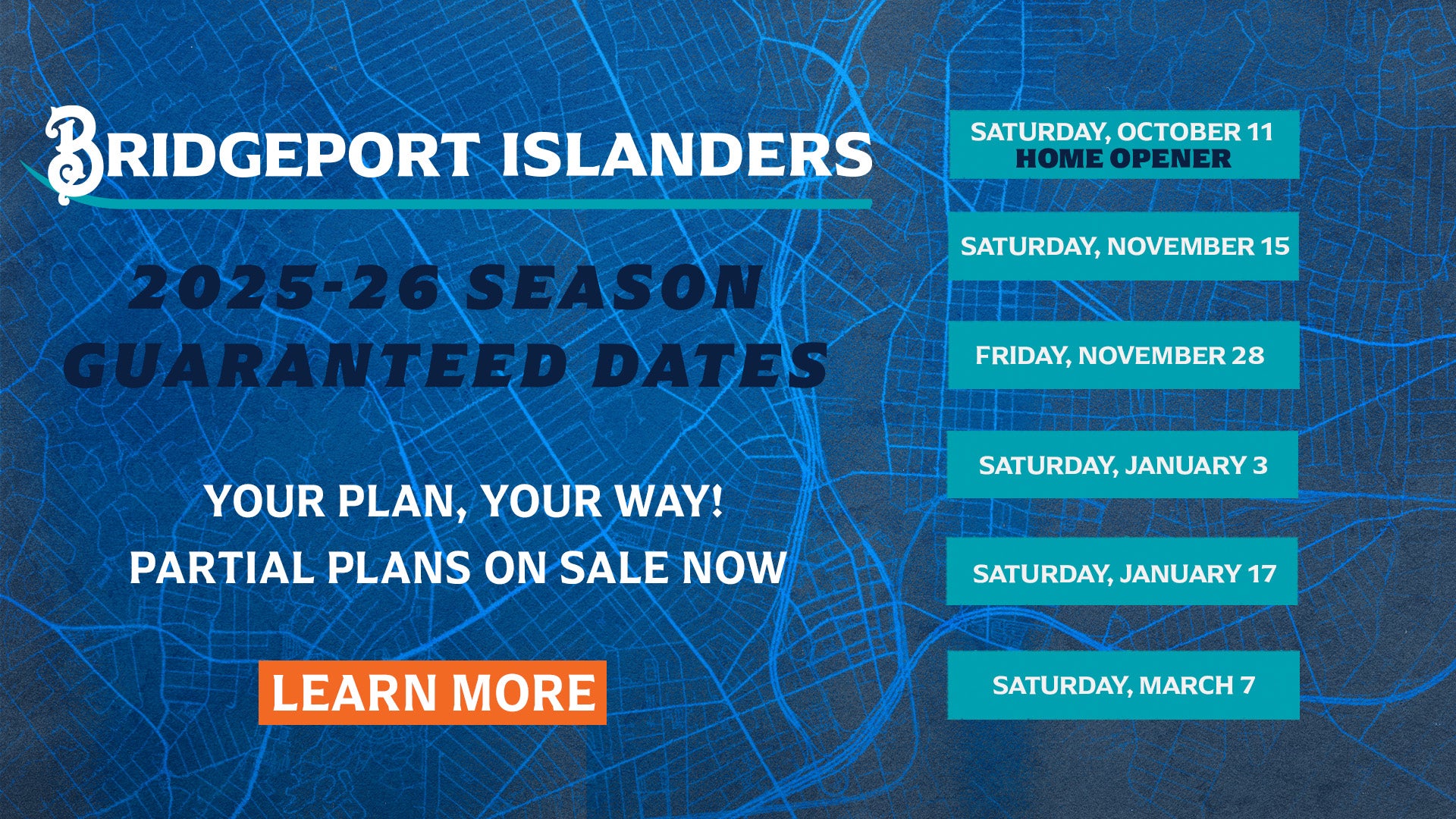 BRIDGEPORT ISLANDERS

2025-26 SEASON GUARANTEED DATES

YOUR PLAN, YOUR WAY!
PARTIAL PLANS ON SALE NOW

LEARN MORE

SATURDAY, OCTOBER 11
HOME OPENER

SATURDAY, NOVEMBER 15

FRIDAY, NOVEMBER 28

SATURDAY, JANUARY 3

SATURDAY, JANUARY 17

SATURDAY, MARCH 7